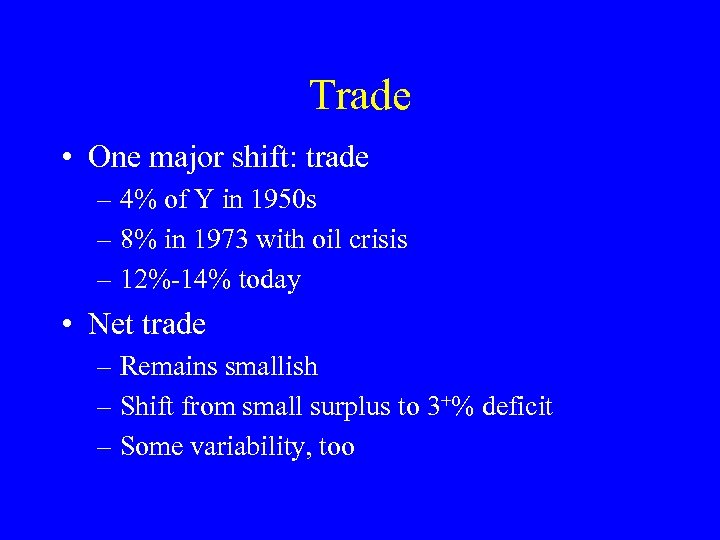 Trade

• One major shift: trade
– 4% of Y in 1950s
– 8% in 1973 with oil crisis
– 12%-14% today

• Net trade
– Remains smallish
– Shift from small surplus to $3^{+}$% deficit
– Some variability, too